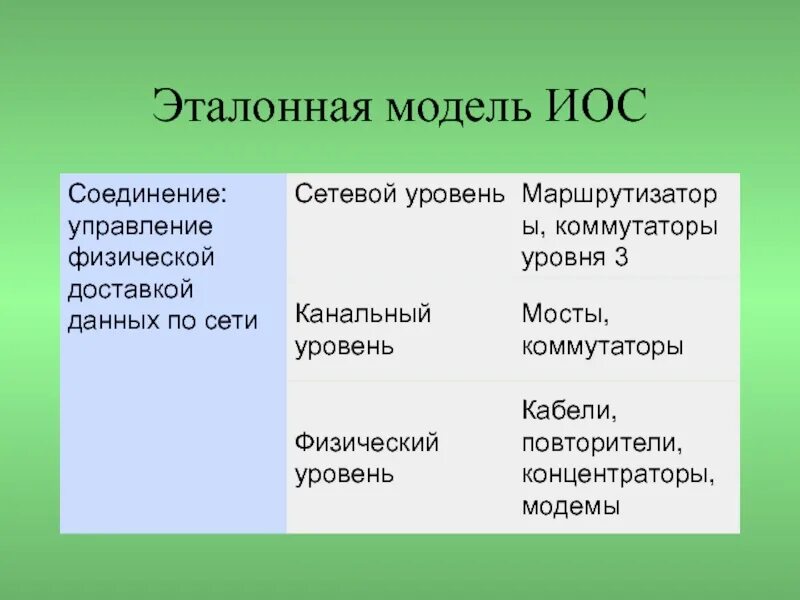 Эталонная модель ИОС

| Соединение: управление физической доставкой данных по сети | Сетевой уровень | Маршрутизаторы, коммутаторы уровня 3 |
|---|---|---|
| | Канальный уровень | Мосты, коммутаторы |
| | Физический уровень | Кабели, повторители, концентраторы, модемы |